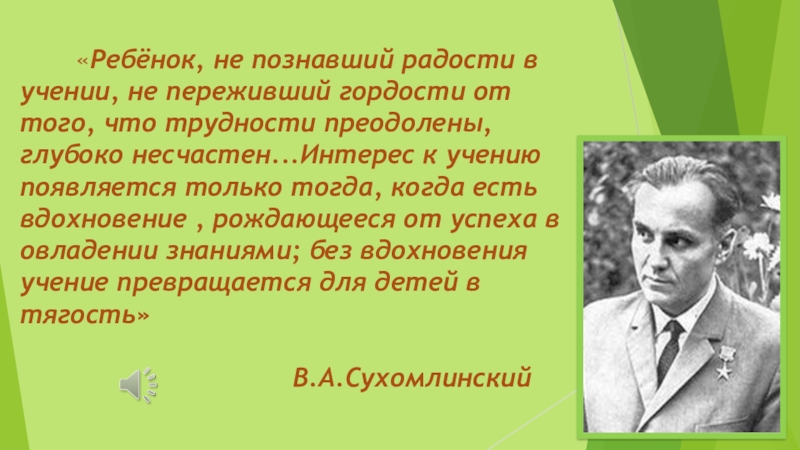 «Ребёнок, не познавший радости в учении, не переживший гордости от того, что трудности преодолены, глубоко несчастен...Интерес к учению появляется только тогда, когда есть вдохновение , рождающееся от успеха в овладении знаниями; без вдохновения учение превращается для детей в тягость»

В.А.Сухомлинский